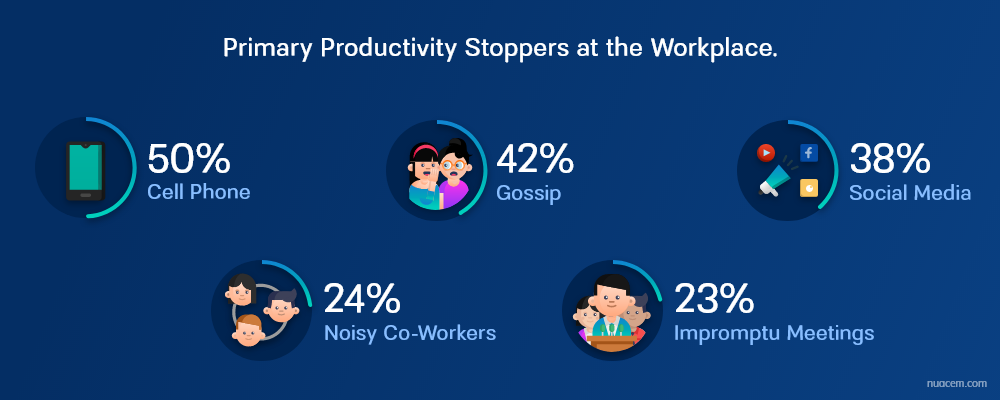 Primary Productivity Stoppers at the Workplace.

50%
Cell Phone

42%
Gossip

38%
Social Media

24%
Noisy Co-Workers

23%
Impromptu Meetings

nuacem.com